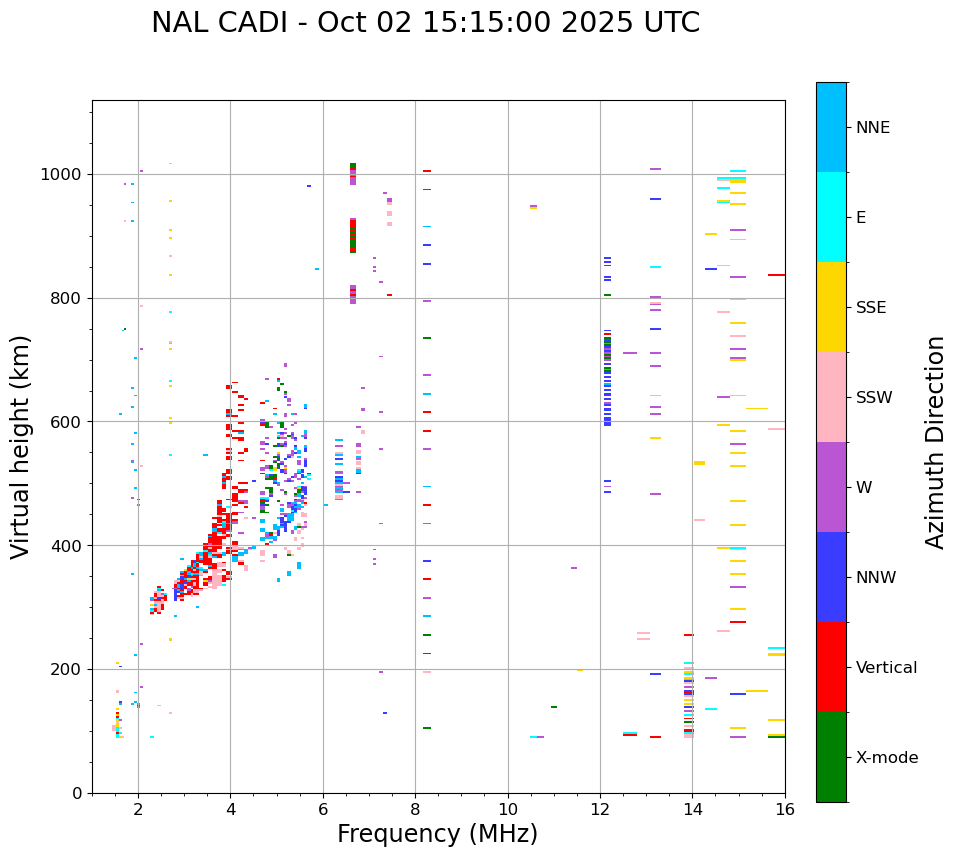 NAL CADI - Oct 02 15:15:00 2025 UTC

Virtual height (km)

1000
800
600
400
200
0

2
4
6
8
10
12
14
16

Frequency (MHz)

NNE
E
SSE
SSW
W
NNW
Vertical
X-mode

Azimuth Direction